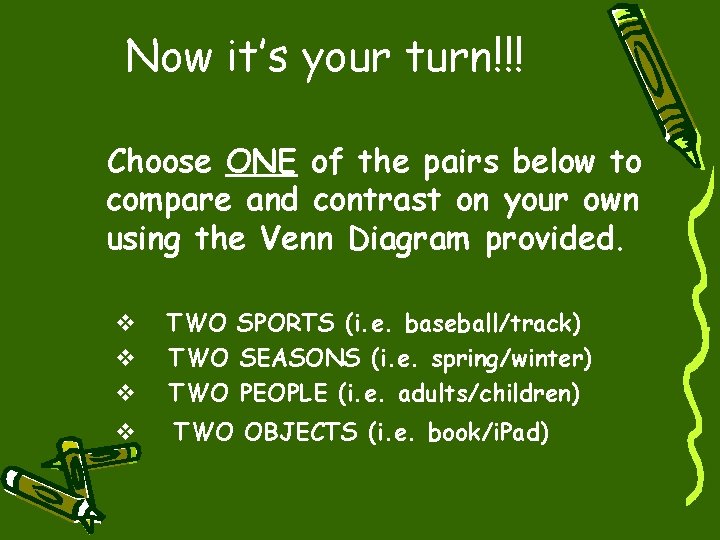 Now it's your turn!!!

Choose ONE of the pairs below to compare and contrast on your own using the Venn Diagram provided.

❖ TWO SPORTS (i.e. baseball/track)
❖ TWO SEASONS (i.e. spring/winter)
❖ TWO PEOPLE (i.e. adults/children)
❖ TWO OBJECTS (i.e. book/iPad)